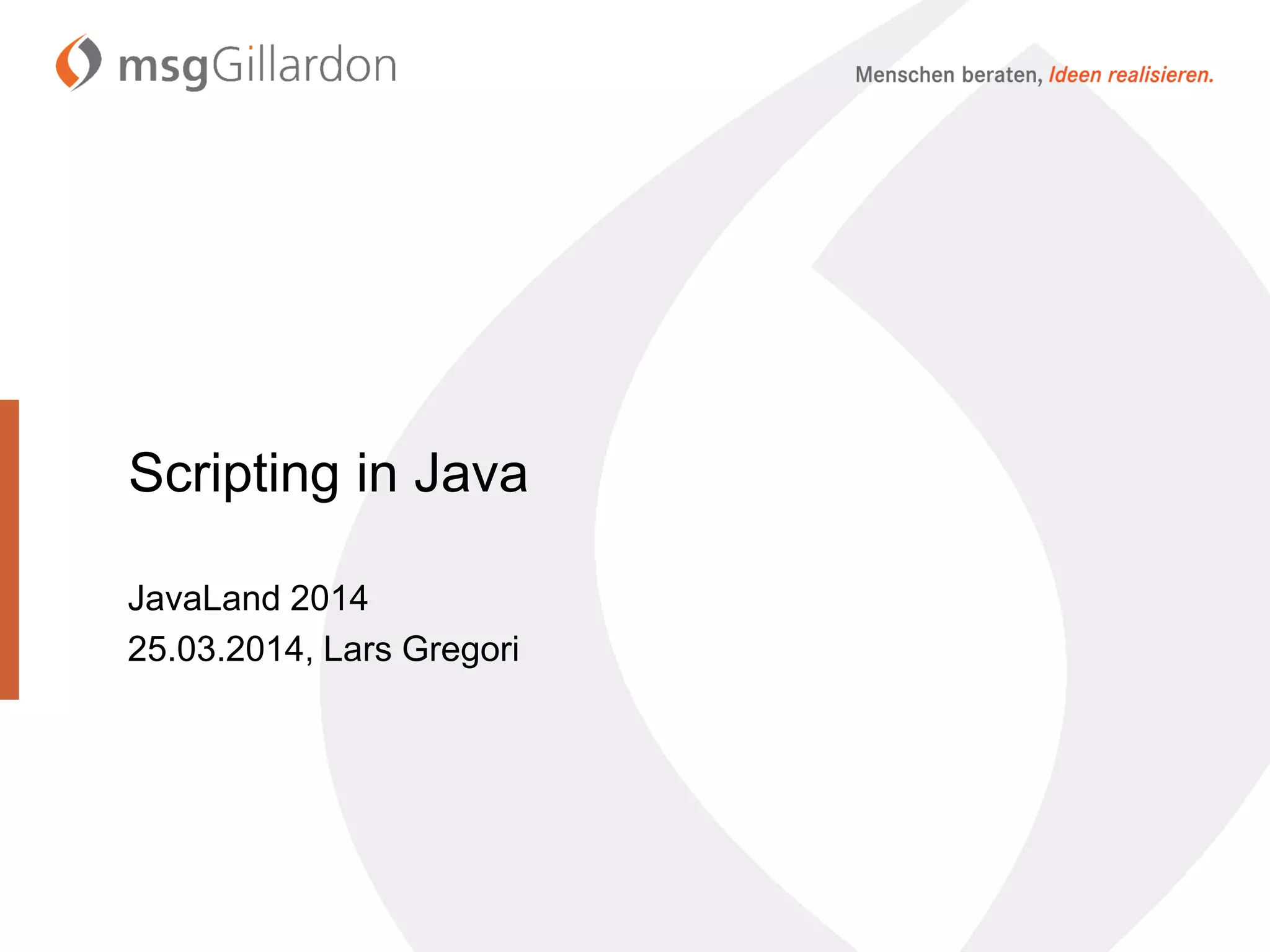 msgGillardon

Menschen beraten, Ideen realisieren.

Scripting in Java

JavaLand 2014
25.03.2014, Lars Gregori